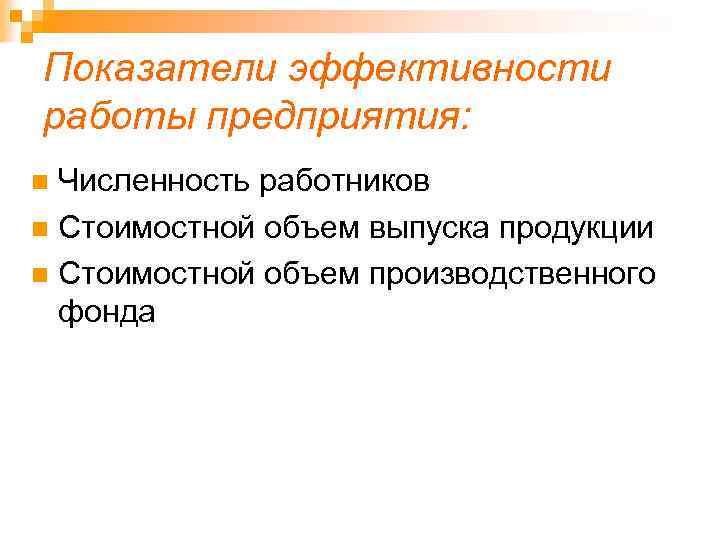 Показатели эффективности работы предприятия:

Численность работников
Стоимостной объем выпуска продукции
Стоимостной объем производственного фонда